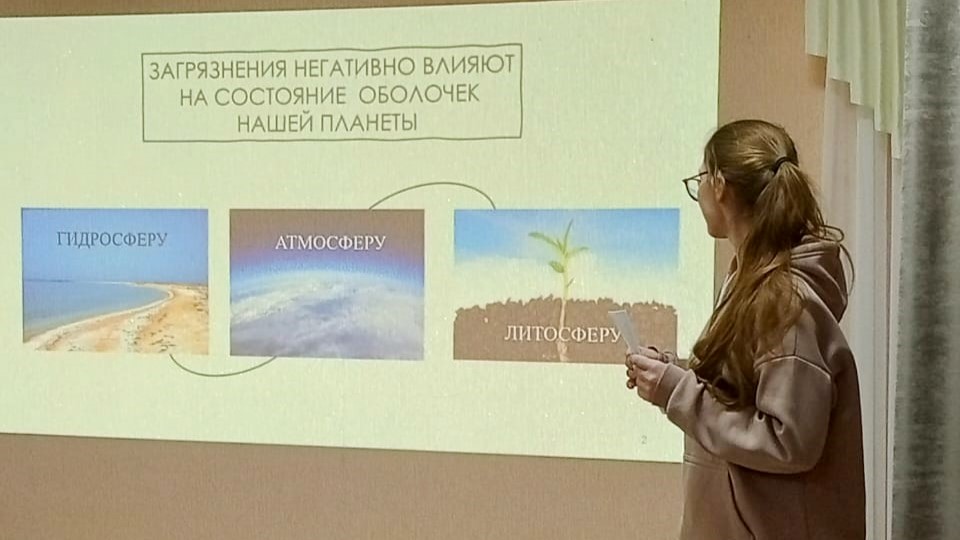 ЗАГРЯЗНЕНИЯ НЕГАТИВНО ВЛИЯЮТ НА СОСТОЯНИЕ ОБОЛОЧЕК НАШЕЙ ПЛАНЕТЫ

ГИДРОСФЕРУ

АТМОСФЕРУ

ЛИТОСФЕРУ

2